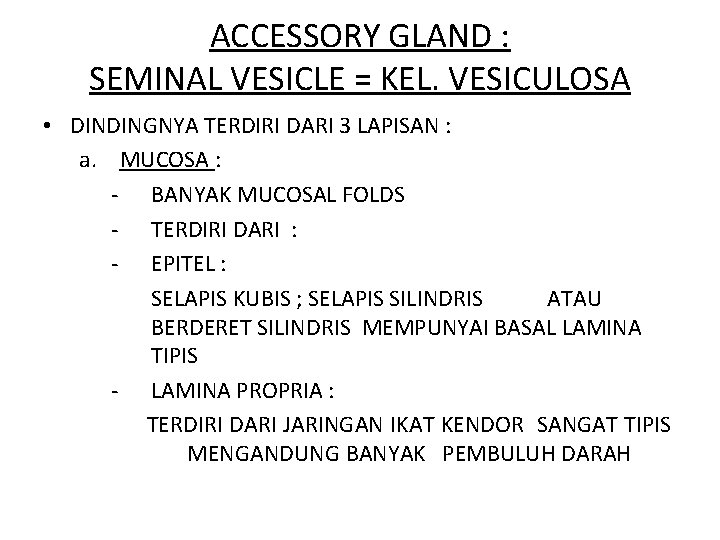 ACCESSORY GLAND :
SEMINAL VESICLE = KEL. VESICULOSA

• DINDINGNYA TERDIRI DARI 3 LAPISAN :
a. MUCOSA :
- BANYAK MUCOSAL FOLDS
- TERDIRI DARI :
- EPITEL :
SELAPIS KUBIS ; SELAPIS SILINDRIS ATAU BERDERET SILINDRIS MEMPUNYAI BASAL LAMINA TIPIS
- LAMINA PROPRIA :
TERDIRI DARI JARINGAN IKAT KENDOR SANGAT TIPIS MENGANDUNG BANYAK PEMBULUH DARAH